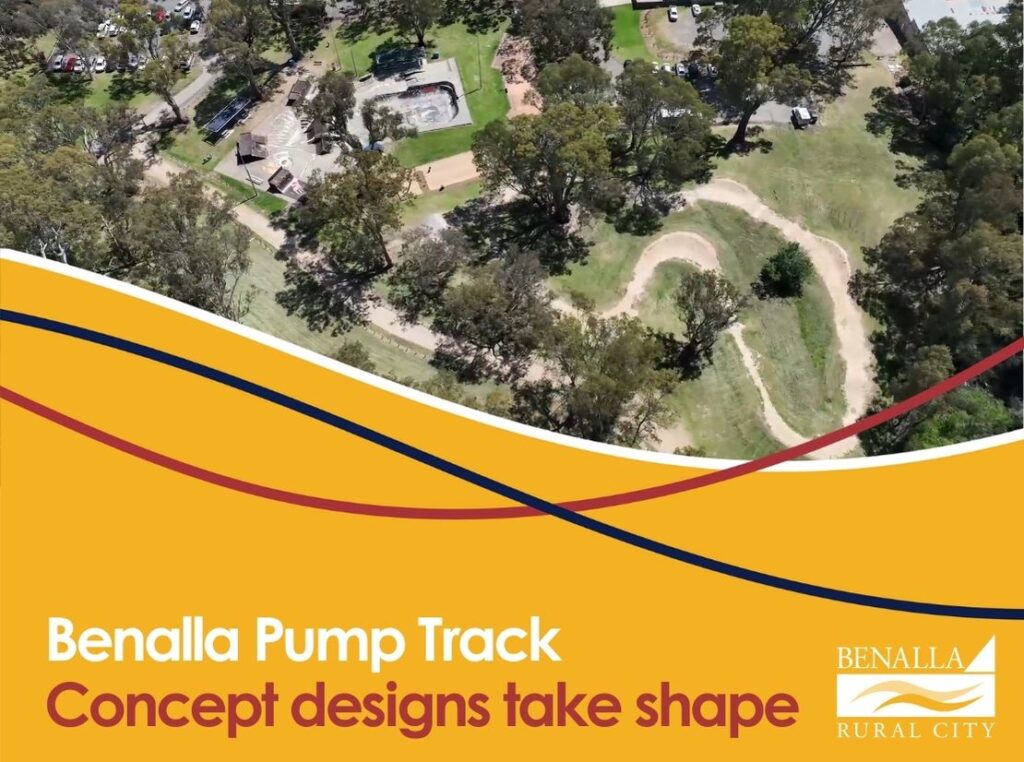 Benalla Pump Track
Concept designs take shape

BENALLA
RURAL CITY